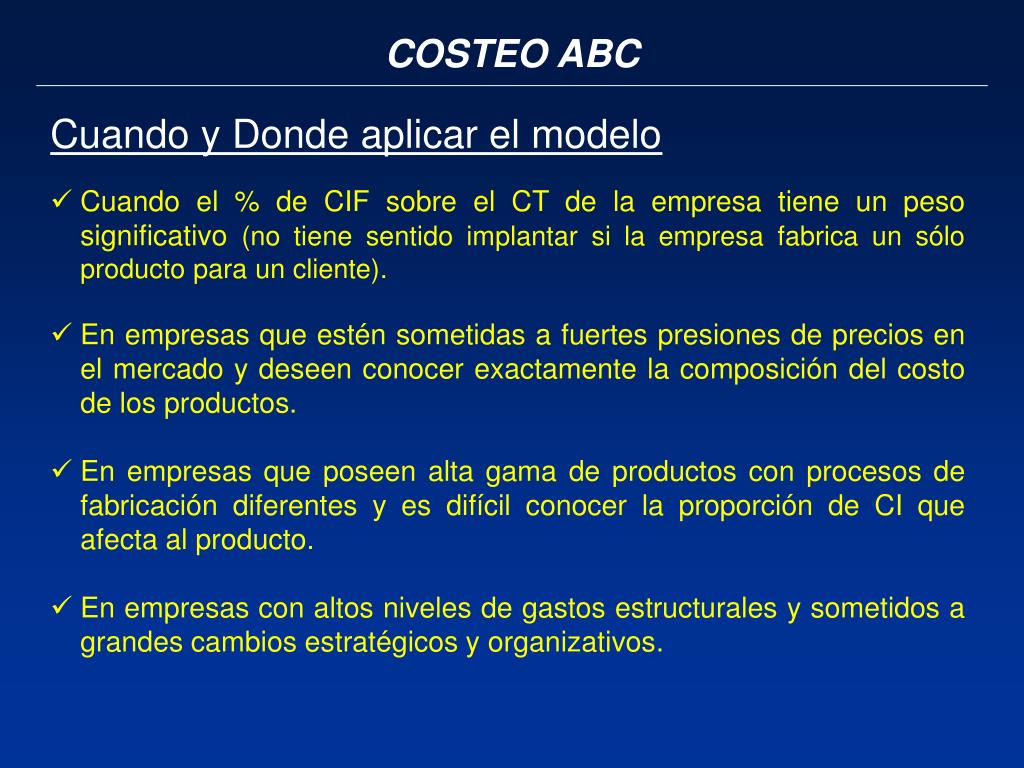 COSTEO ABC

Cuando y Donde aplicar el modelo

✓ Cuando el % de CIF sobre el CT de la empresa tiene un peso significativo (no tiene sentido implantar si la empresa fabrica un sólo producto para un cliente).

✓ En empresas que estén sometidas a fuertes presiones de precios en el mercado y deseen conocer exactamente la composición del costo de los productos.

✓ En empresas que poseen alta gama de productos con procesos de fabricación diferentes y es difícil conocer la proporción de CI que afecta al producto.

✓ En empresas con altos niveles de gastos estructurales y sometidos a grandes cambios estratégicos y organizativos.